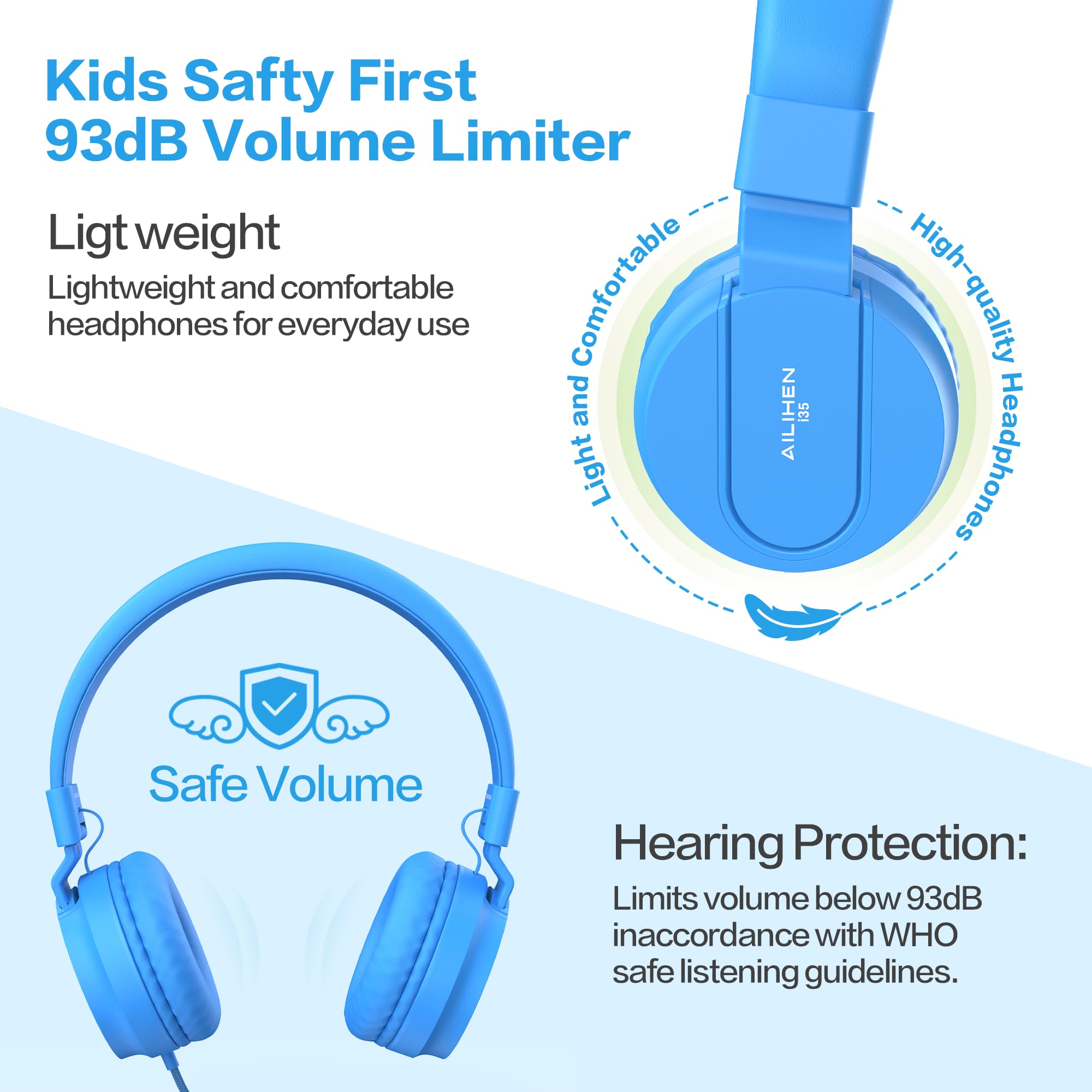 Kids Safty First
93dB Volume Limiter

Ligt weight

Lightweight and comfortable headphones for everyday use

Light and Comfortable

High-quality Headphones

AILIHEN
i35

Safe Volume

Hearing Protection:

Limits volume below 93dB inaccordance with WHO safe listening guidelines.